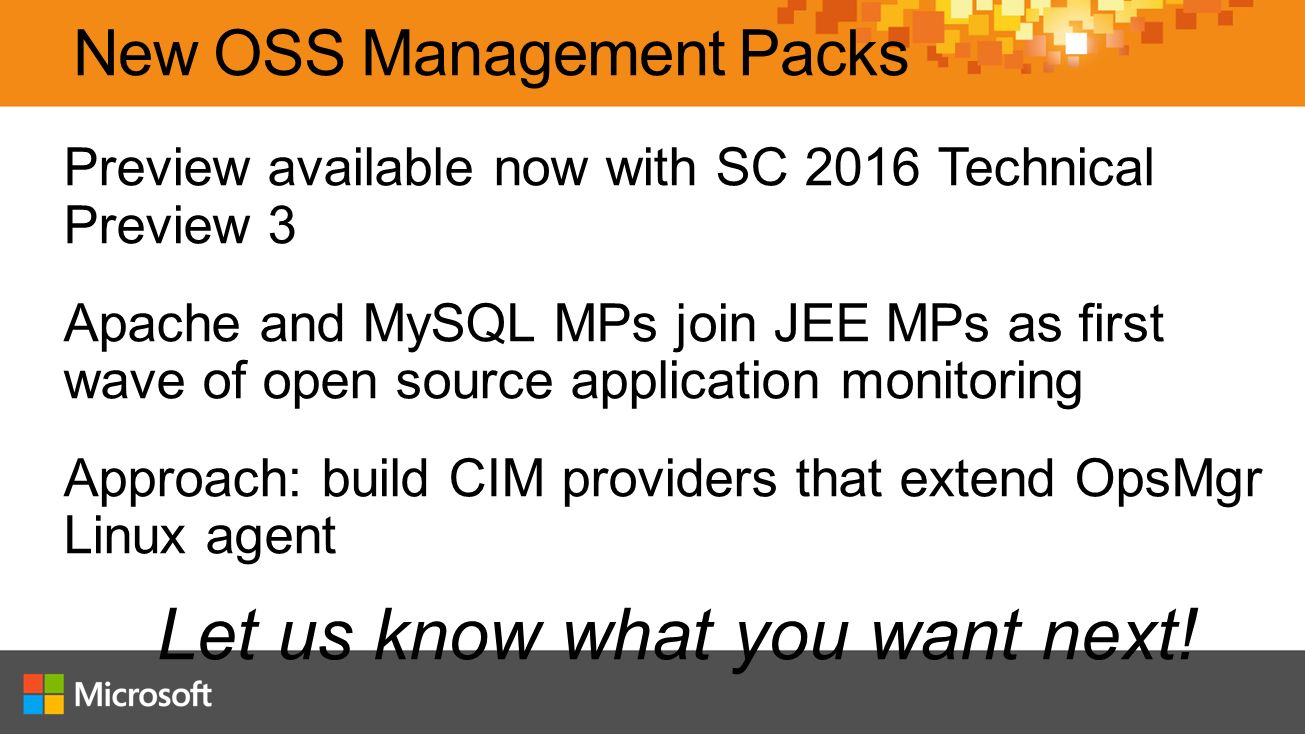 New OSS Management Packs

Preview available now with SC 2016 Technical Preview 3

Apache and MySQL MPs join JEE MPs as first wave of open source application monitoring

Approach: build CIM providers that extend OpsMgr Linux agent

Let us know what you want next!

Microsoft